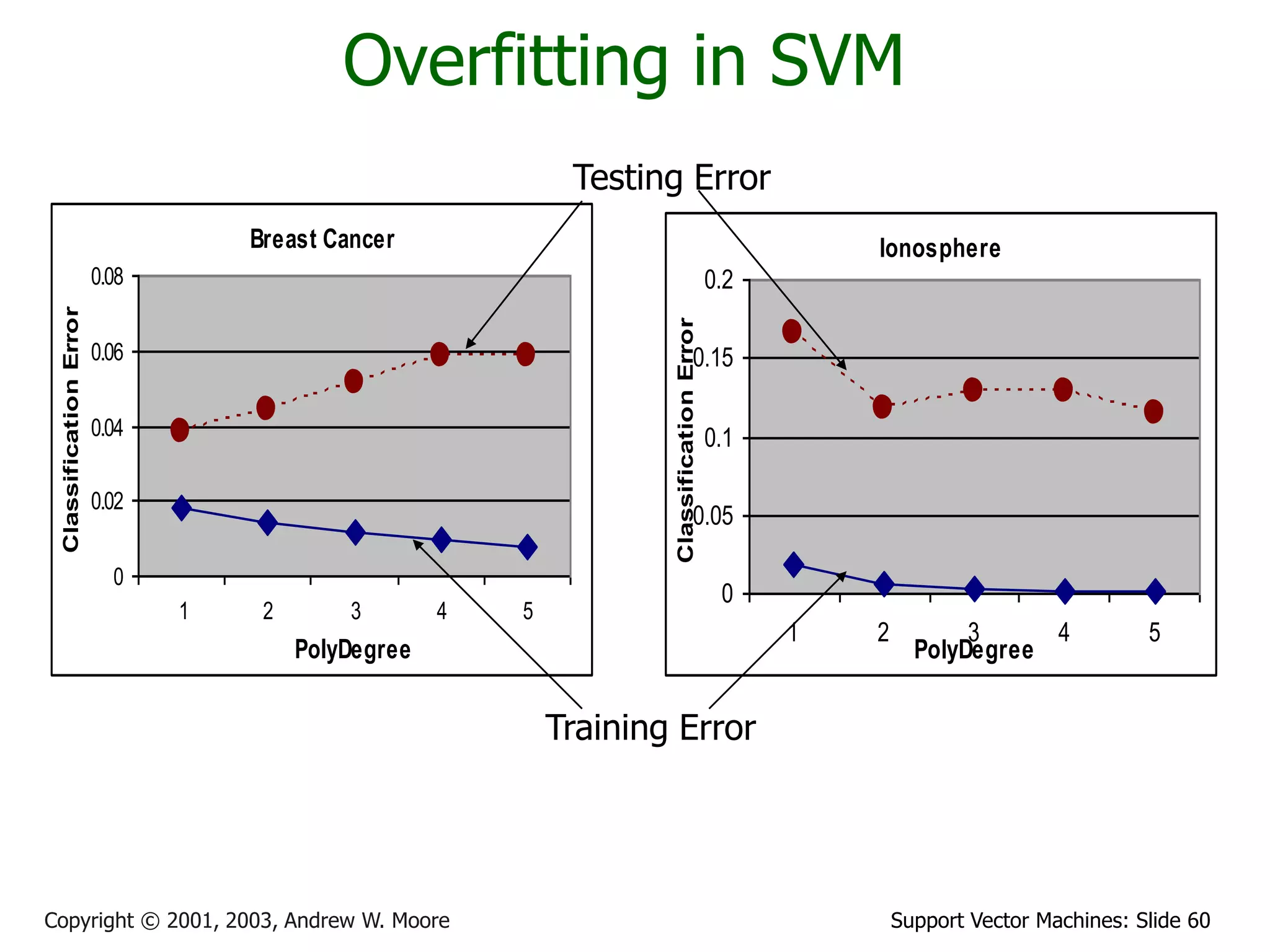 Overfitting in SVM

Testing Error

Breast Cancer

Classification Error

0.08
0.06
0.04
0.02
0

1 2 3 4 5

PolyDegree

Ionosphere

Classification Error

0.2
0.15
0.1
0.05
0

1 2 3 4 5

PolyDegree

Training Error

Copyright © 2001, 2003, Andrew W. Moore

Support Vector Machines: Slide 60